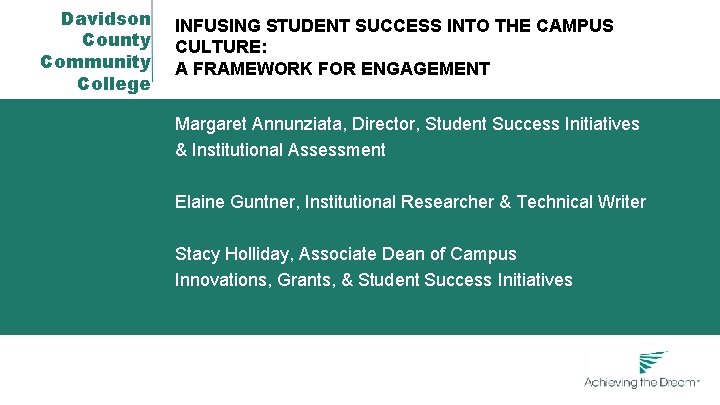 Davidson County Community College

INFUSING STUDENT SUCCESS INTO THE CAMPUS CULTURE:
A FRAMEWORK FOR ENGAGEMENT

Margaret Annunziata, Director, Student Success Initiatives & Institutional Assessment

Elaine Guntner, Institutional Researcher & Technical Writer

Stacy Holliday, Associate Dean of Campus Innovations, Grants, & Student Success Initiatives

Achieving the Dream